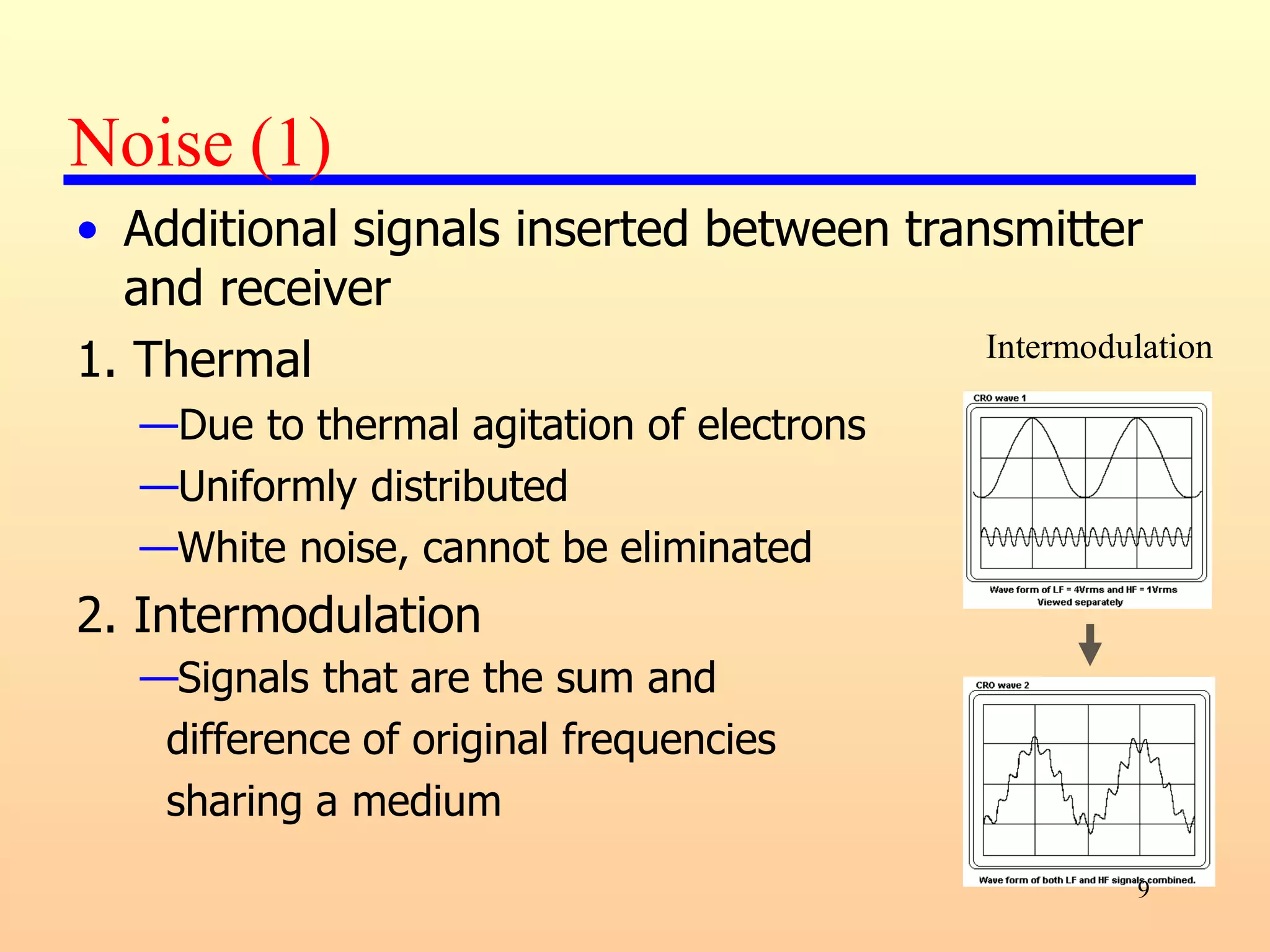 Noise (1)

• Additional signals inserted between transmitter and receiver

1. Thermal

—Due to thermal agitation of electrons

—Uniformly distributed

—White noise, cannot be eliminated

2. Intermodulation

—Signals that are the sum and difference of original frequencies sharing a medium

Intermodulation

CRO wave 1

Wave form of LF = 4Vrms and HF = 1Vrms
Viewed separately

CRO wave 2

Wave form of both LF and HF signals combined.

9